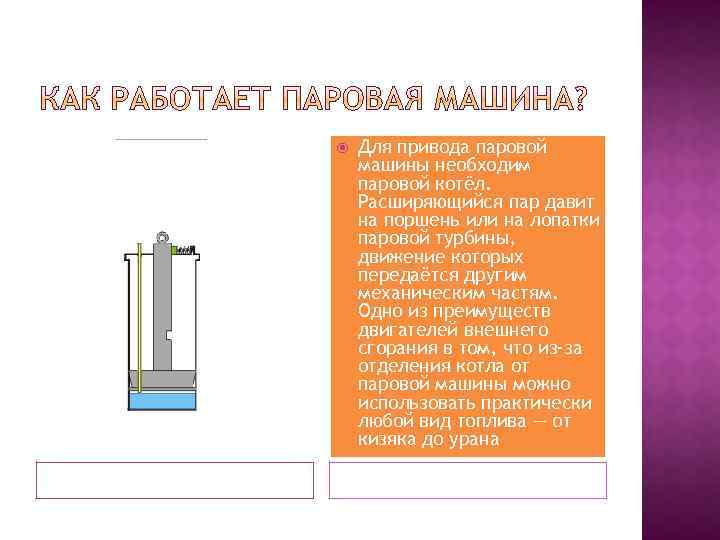 КАК РАБОТАЕТ ПАРОВАЯ МАШИНА?

Для привода паровой машины необходим паровой котёл. Расширяющийся пар давит на поршень или на лопатки паровой турбины, движение которых передаётся другим механическим частям. Одно из преимуществ двигателей внешнего сгорания в том, что из-за отделения котла от паровой машины можно использовать практически любой вид топлива — от кизяка до урана